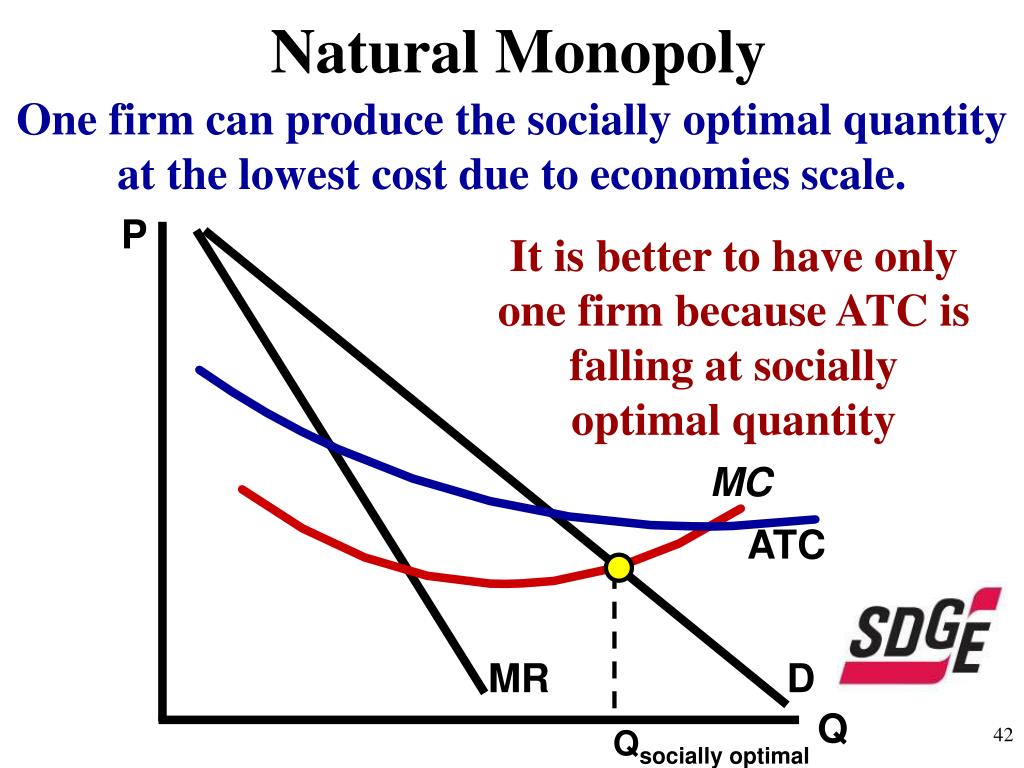 Natural Monopoly

One firm can produce the socially optimal quantity at the lowest cost due to economies scale.

P

It is better to have only one firm because ATC is falling at socially optimal quantity

MC

ATC

SDGE

MR

D

Q

$Q_{\text{socially optimal}}$

42